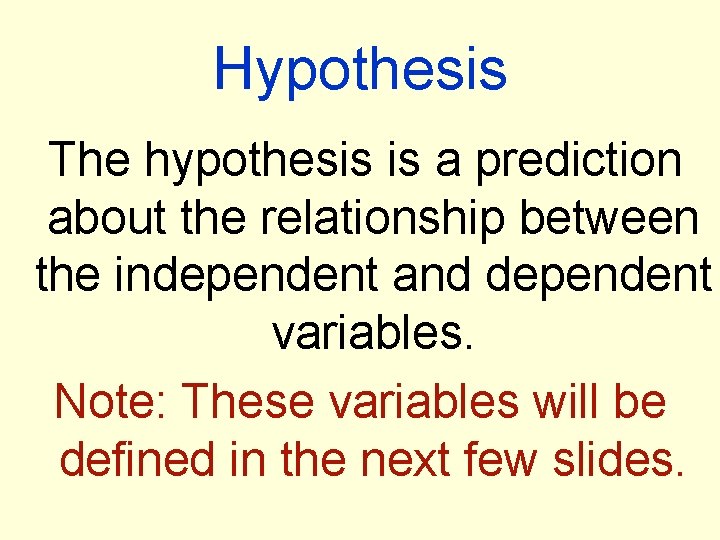 Hypothesis

The hypothesis is a prediction about the relationship between the independent and dependent variables.

Note: These variables will be defined in the next few slides.